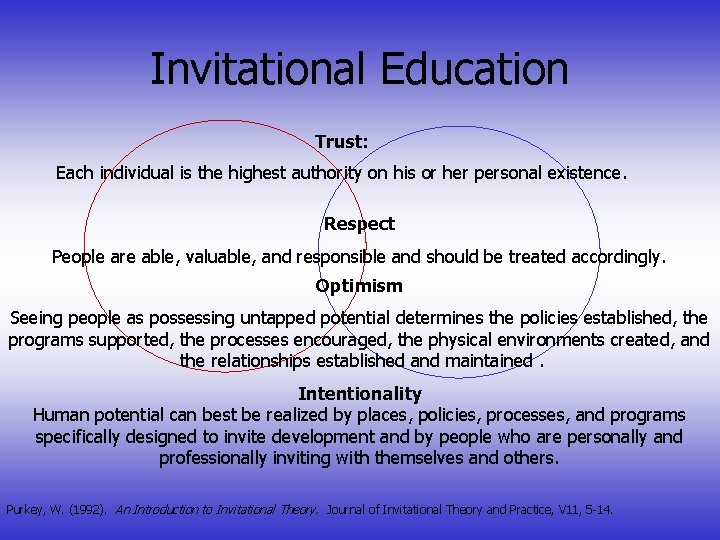 Invitational Education

Trust:

Each individual is the highest authority on his or her personal existence.

Respect

People are able, valuable, and responsible and should be treated accordingly.

Optimism

Seeing people as possessing untapped potential determines the policies established, the programs supported, the processes encouraged, the physical environments created, and the relationships established and maintained .

Intentionality

Human potential can best be realized by places, policies, processes, and programs specifically designed to invite development and by people who are personally and professionally inviting with themselves and others.

Purkey, W. (1992). An Introduction to Invitational Theory. Journal of Invitational Theory and Practice, V11, 5-14.